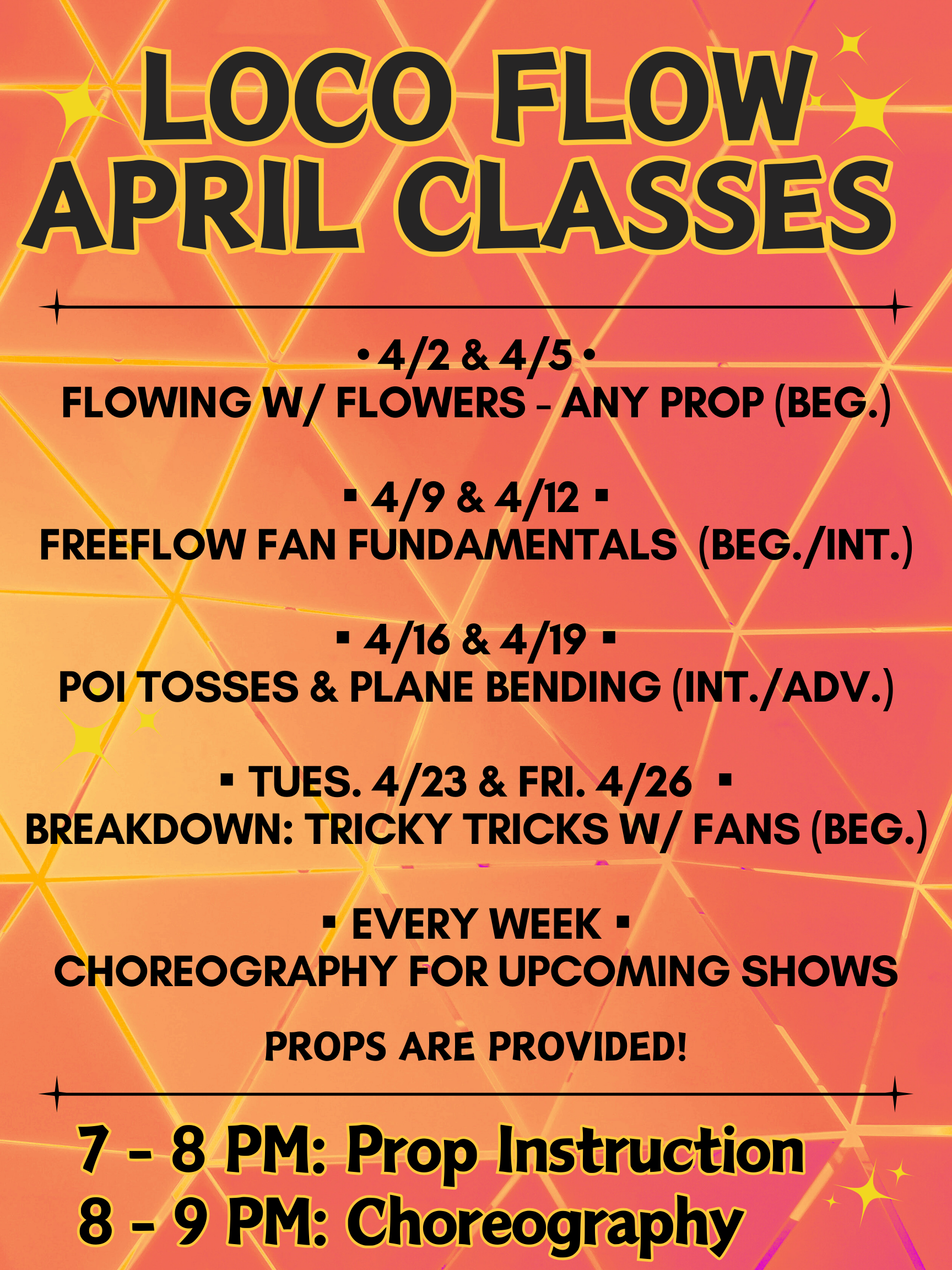 LOCO FLOW
APRIL CLASSES

• 4/2 & 4/5 •
FLOWING W/ FLOWERS - ANY PROP (BEG.)

▪ 4/9 & 4/12 ▪
FREEFLOW FAN FUNDAMENTALS (BEG./INT.)

▪ 4/16 & 4/19 ▪
POI TOSSES & PLANE BENDING (INT./ADV.)

▪ TUES. 4/23 & FRI. 4/26 ▪
BREAKDOWN: TRICKY TRICKS W/ FANS (BEG.)

▪ EVERY WEEK ▪
CHOREOGRAPHY FOR UPCOMING SHOWS

PROPS ARE PROVIDED!

7 - 8 PM: Prop Instruction
8 - 9 PM: Choreography